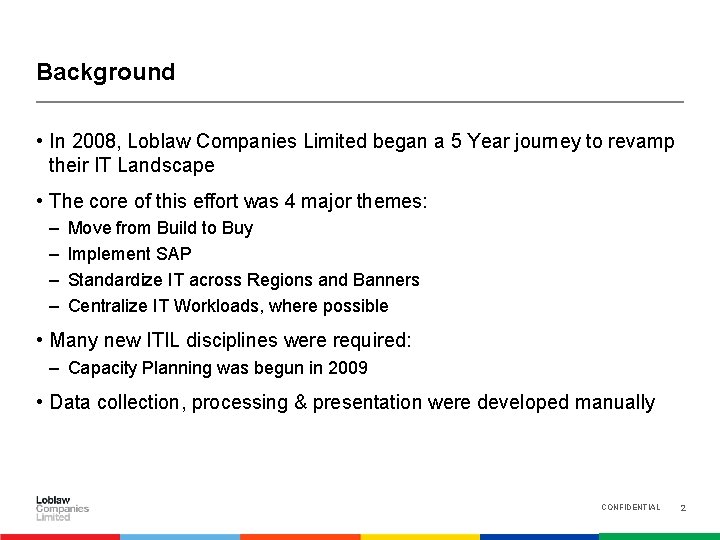 Background

• In 2008, Loblaw Companies Limited began a 5 Year journey to revamp their IT Landscape

• The core of this effort was 4 major themes:
– Move from Build to Buy
– Implement SAP
– Standardize IT across Regions and Banners
– Centralize IT Workloads, where possible

• Many new ITIL disciplines were required:
– Capacity Planning was begun in 2009

• Data collection, processing & presentation were developed manually

Loblaw Companies Limited

CONFIDENTIAL 2